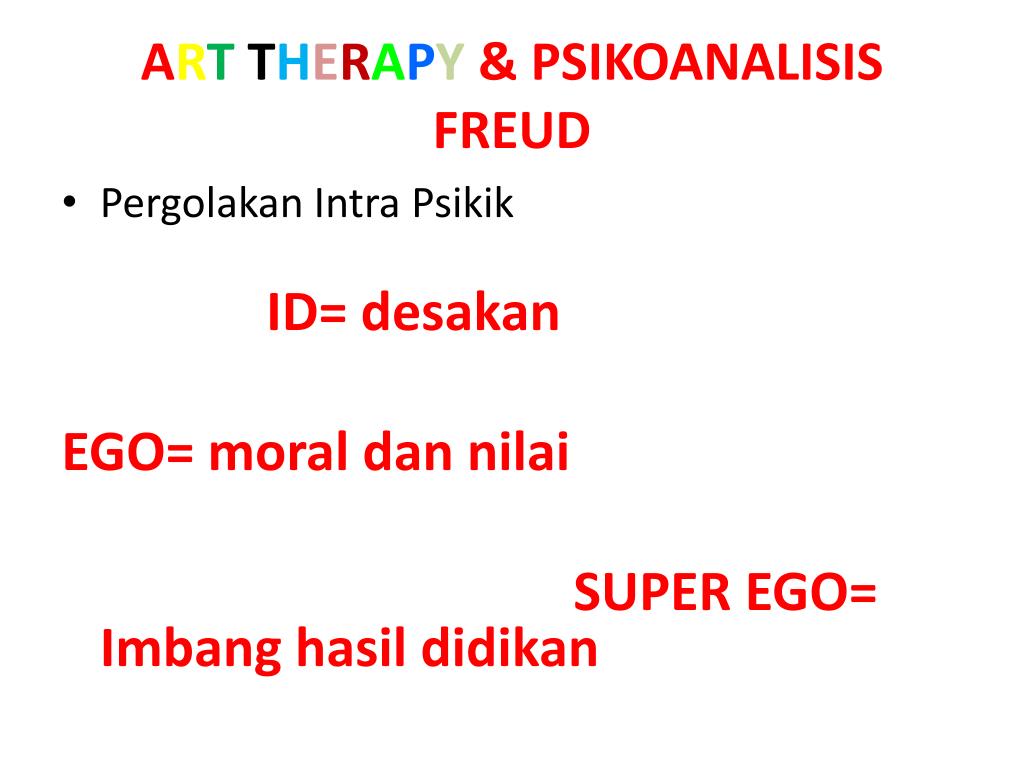 ART THERAPY & PSIKOANALISIS FREUD

• Pergolakan Intra Psikik

ID= desakan

EGO= moral dan nilai

SUPER EGO= Imbang hasil didikan